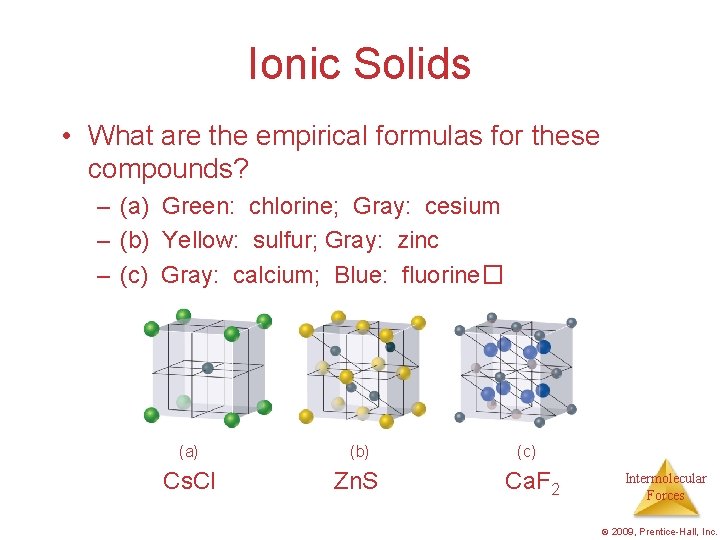 Ionic Solids

• What are the empirical formulas for these compounds?
– (a) Green: chlorine; Gray: cesium
– (b) Yellow: sulfur; Gray: zinc
– (c) Gray: calcium; Blue: fluorine□

(a)
CsCl

(b)
ZnS

(c)
$CaF_2$

Intermolecular Forces

© 2009, Prentice-Hall, Inc.